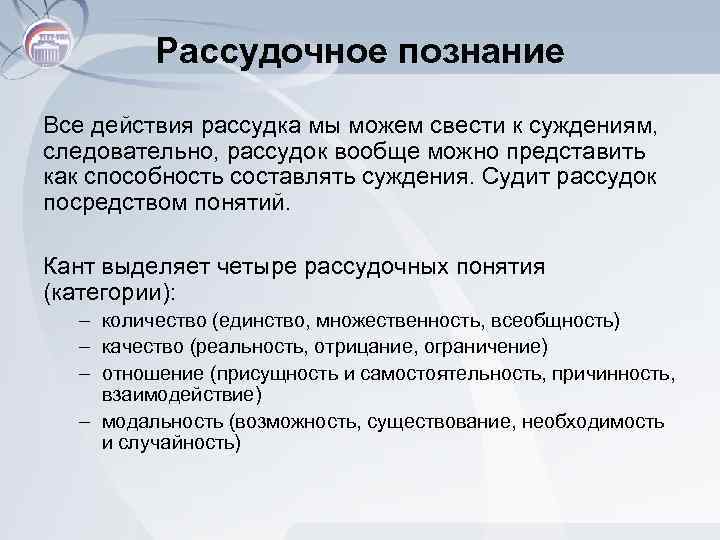 Рассудочное познание

Все действия рассудка мы можем свести к суждениям, следовательно, рассудок вообще можно представить как способность составлять суждения. Судит рассудок посредством понятий.

Кант выделяет четыре рассудочных понятия (категории):
– количество (единство, множественность, всеобщность)
– качество (реальность, отрицание, ограничение)
– отношение (присущность и самостоятельность, причинность, взаимодействие)
– модальность (возможность, существование, необходимость и случайность)